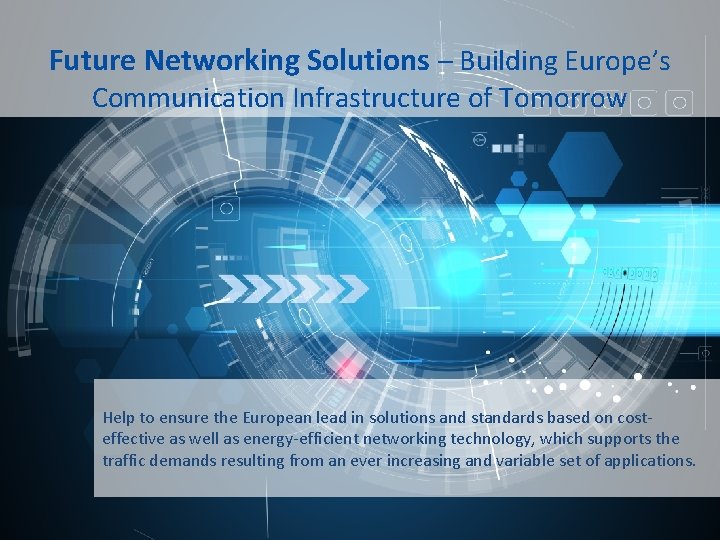 Future Networking Solutions – Building Europe's Communication Infrastructure of Tomorrow

Help to ensure the European lead in solutions and standards based on cost-effective as well as energy-efficient networking technology, which supports the traffic demands resulting from an ever increasing and variable set of applications.